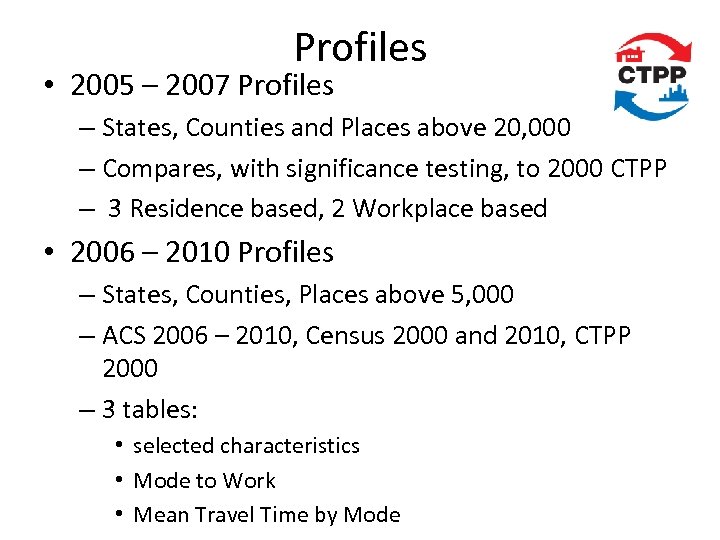 Profiles

CTPP

• 2005 – 2007 Profiles
  – States, Counties and Places above 20,000
  – Compares, with significance testing, to 2000 CTPP
  – 3 Residence based, 2 Workplace based
• 2006 – 2010 Profiles
  – States, Counties, Places above 5,000
  – ACS 2006 – 2010, Census 2000 and 2010, CTPP 2000
  – 3 tables:
    • selected characteristics
    • Mode to Work
    • Mean Travel Time by Mode